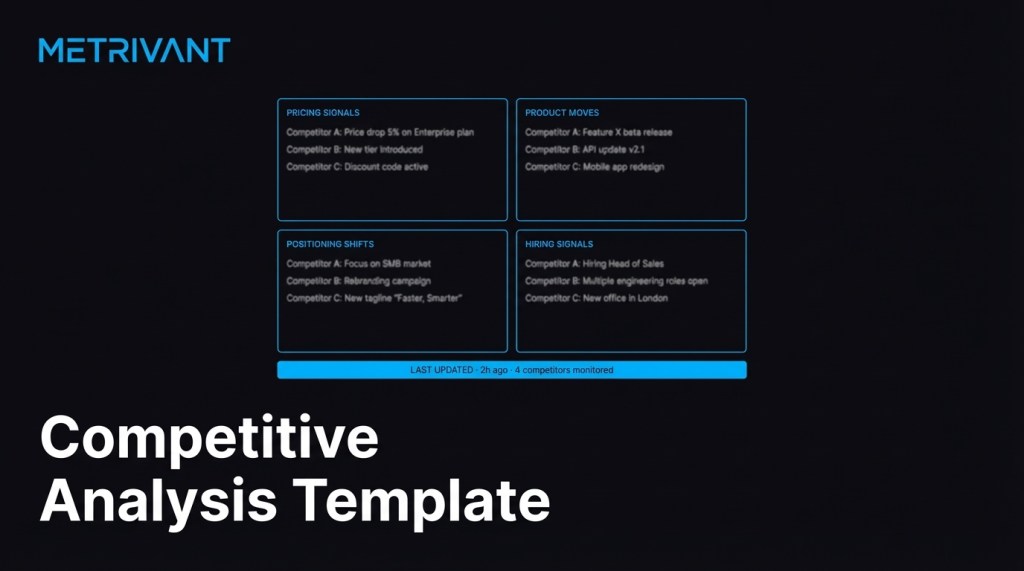 METRIVANT

PRICING SIGNALS

Competitor A: Price drop 5% on Enterprise plan

Competitor B: New tier introduced

Competitor C: Discount code active

PRODUCT MOVES

Competitor A: Feature X beta release

Competitor B: API update v2.1

Competitor C: Mobile app redesign

POSITIONING SHIFTS

Competitor A: Focus on SMB market

Competitor B: Rebranding campaign

Competitor C: New tagline "Faster, Smarter"

HIRING SIGNALS

Competitor A: Hiring Head of Sales

Competitor B: Multiple engineering roles open

Competitor C: New office in London

LAST UPDATED · 2h ago · 4 competitors monitored

Competitive Analysis Template